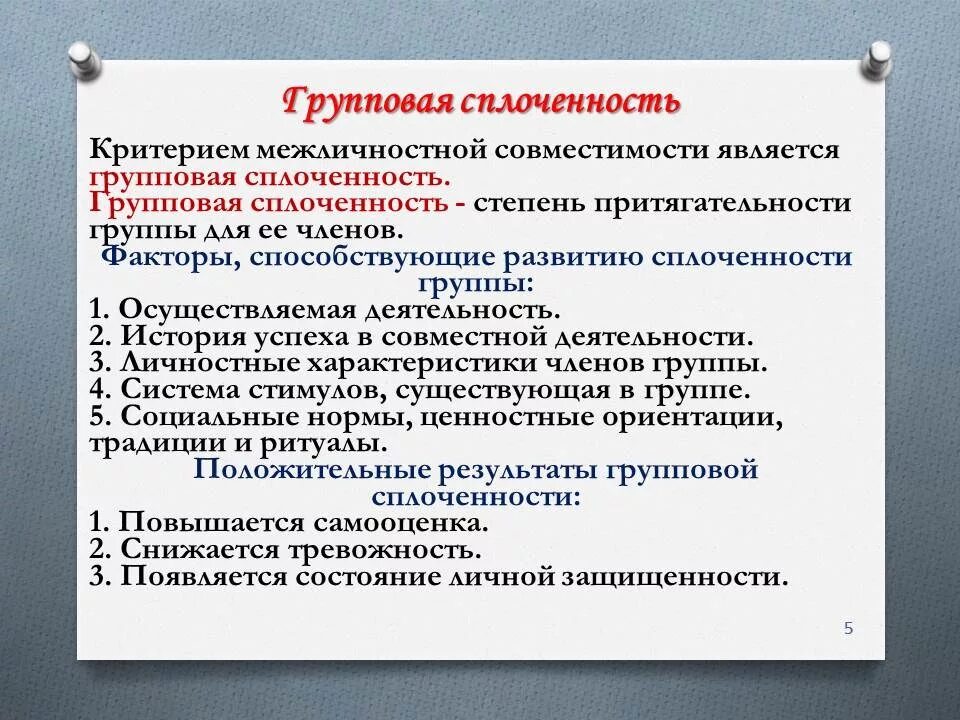 Групповая сплоченность

Критерием межличностной совместимости является групповая сплоченность.
Групповая сплоченность - степень притягательности группы для ее членов.

Факторы, способствующие развитию сплоченности группы:
1. Осуществляемая деятельность.
2. История успеха в совместной деятельности.
3. Личностные характеристики членов группы.
4. Система стимулов, существующая в группе.
5. Социальные нормы, ценностные ориентации, традиции и ритуалы.

Положительные результаты групповой сплоченности:
1. Повышается самооценка.
2. Снижается тревожность.
3. Появляется состояние личной защищенности.

5